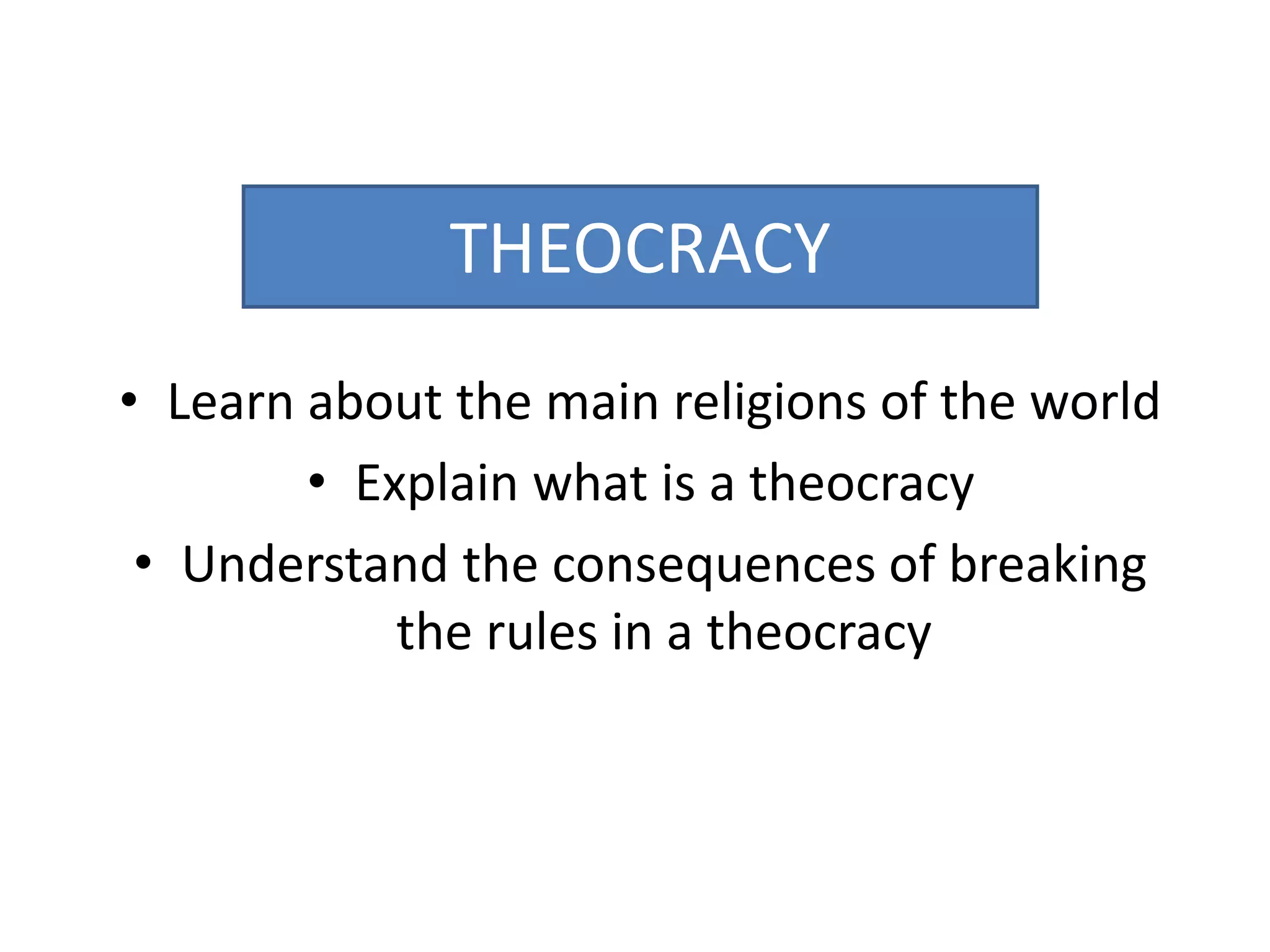 THEOCRACY

• Learn about the main religions of the world
• Explain what is a theocracy
• Understand the consequences of breaking the rules in a theocracy